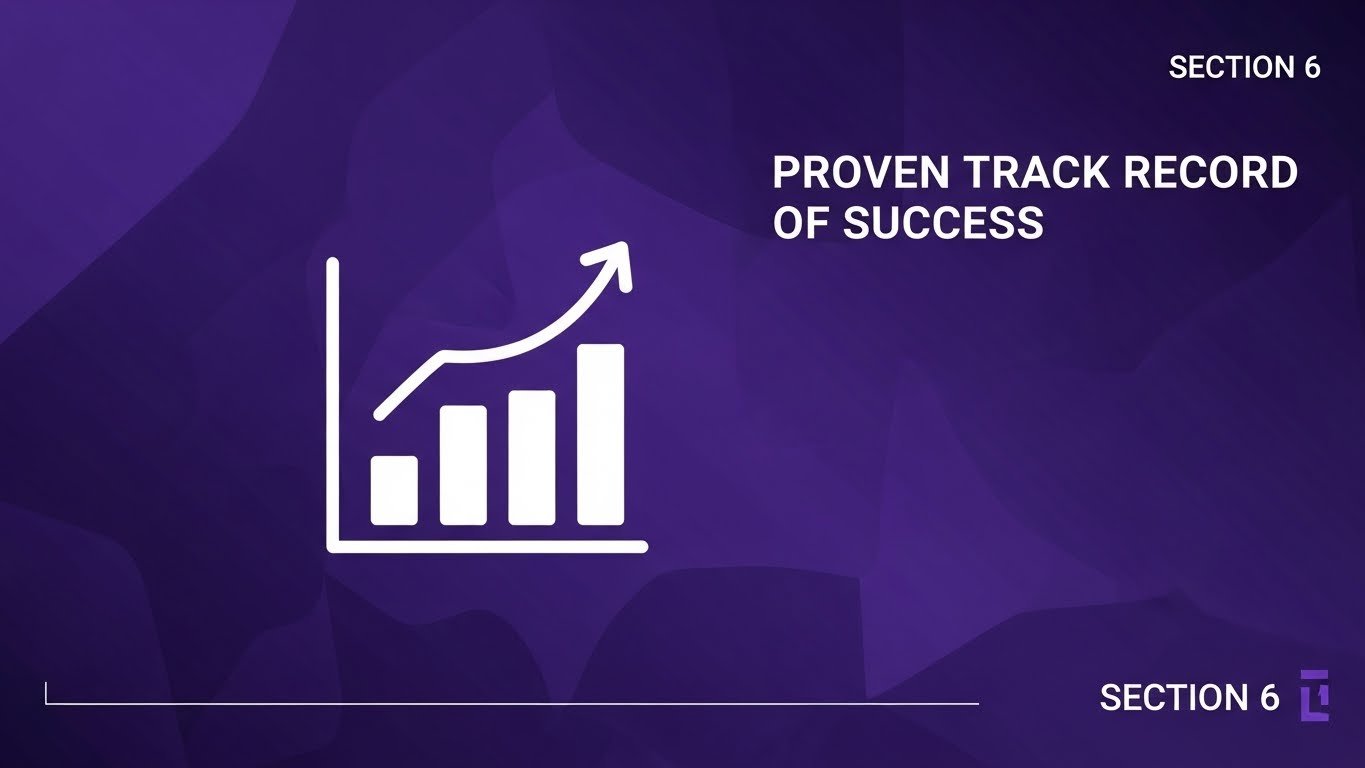 SECTION 6

PROVEN TRACK RECORD OF SUCCESS

SECTION 6